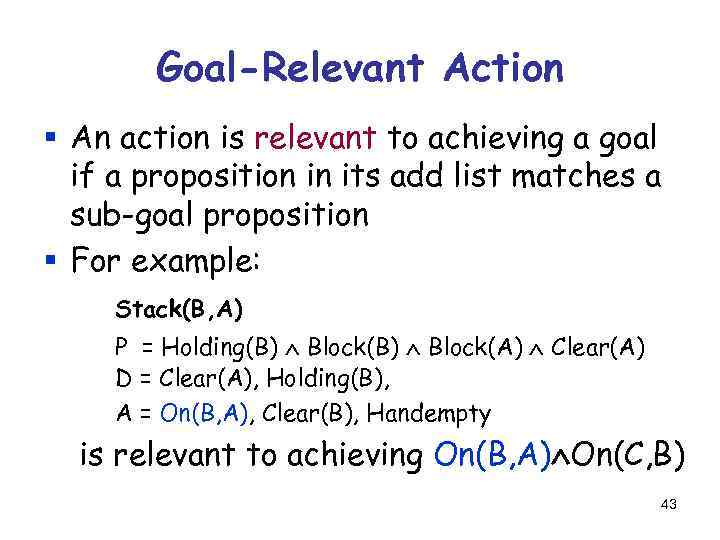 Goal-Relevant Action

▪ An action is relevant to achieving a goal if a proposition in its add list matches a sub-goal proposition

▪ For example:

Stack(B,A)

P = Holding(B) $\wedge$ Block(B) $\wedge$ Block(A) $\wedge$ Clear(A)
D = Clear(A), Holding(B),
A = On(B,A), Clear(B), Handempty

is relevant to achieving On(B,A)$\wedge$On(C,B)

43